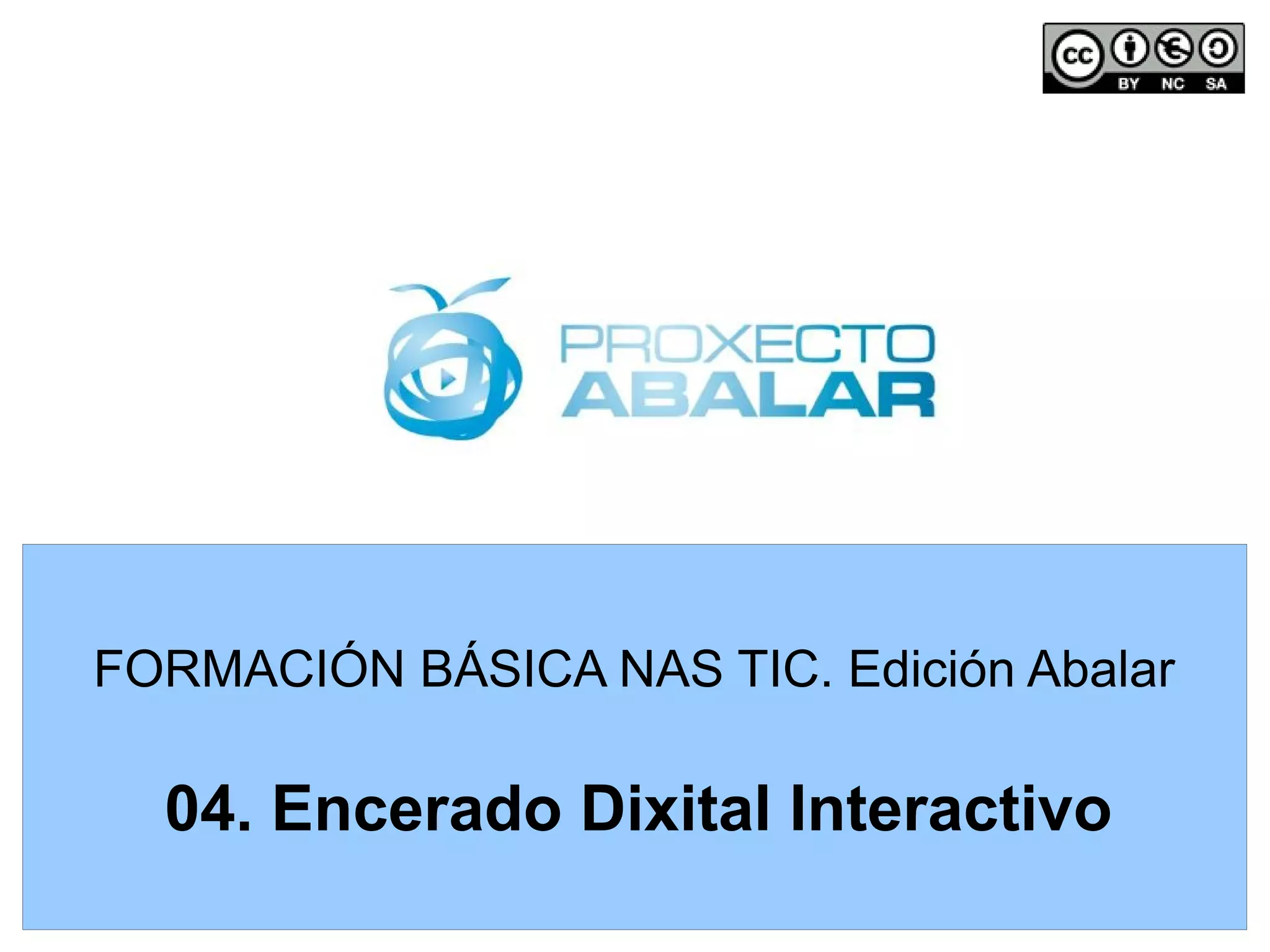 cc BY NC SA

PROXECTO
ABALAR

FORMACIÓN BÁSICA NAS TIC. Edición Abalar

04. Encerado Dixital Interactivo